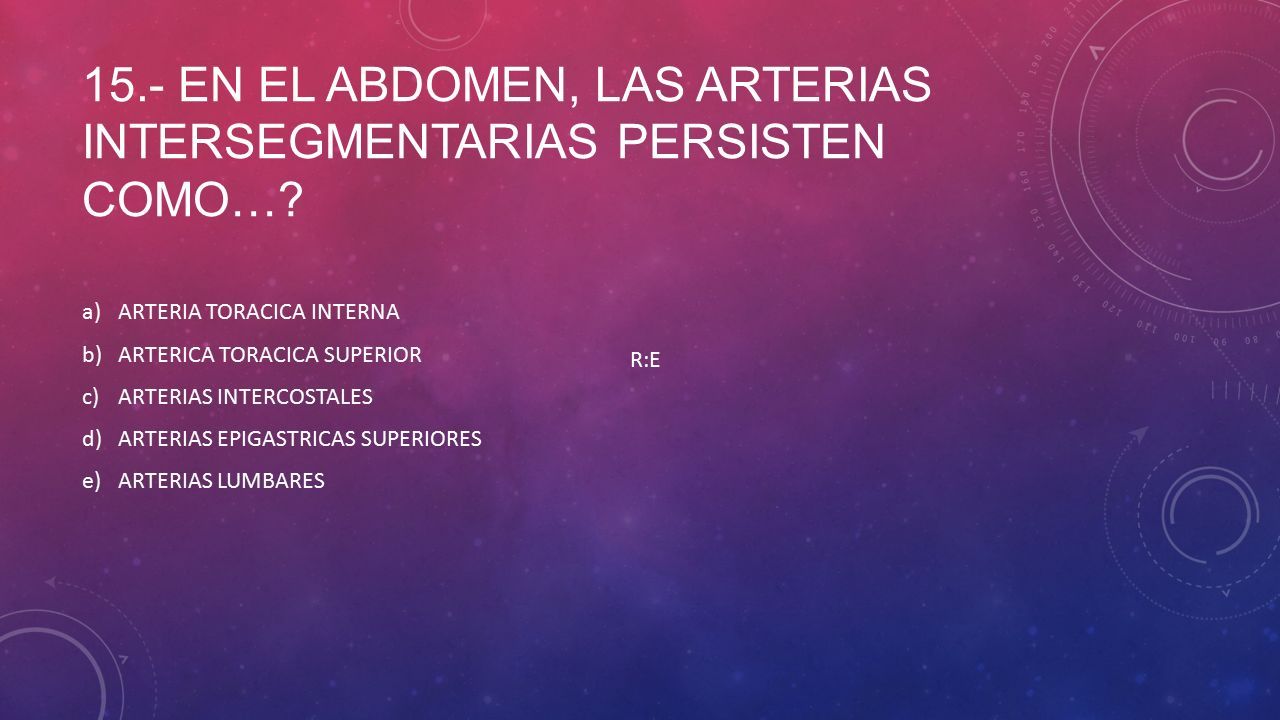 15.- EN EL ABDOMEN, LAS ARTERIAS INTERSEGMENTARIAS PERSISTEN COMO…?

a) ARTERIA TORACICA INTERNA
b) ARTERICA TORACICA SUPERIOR
c) ARTERIAS INTERCOSTALES
d) ARTERIAS EPIGASTRICAS SUPERIORES
e) ARTERIAS LUMBARES

R:E